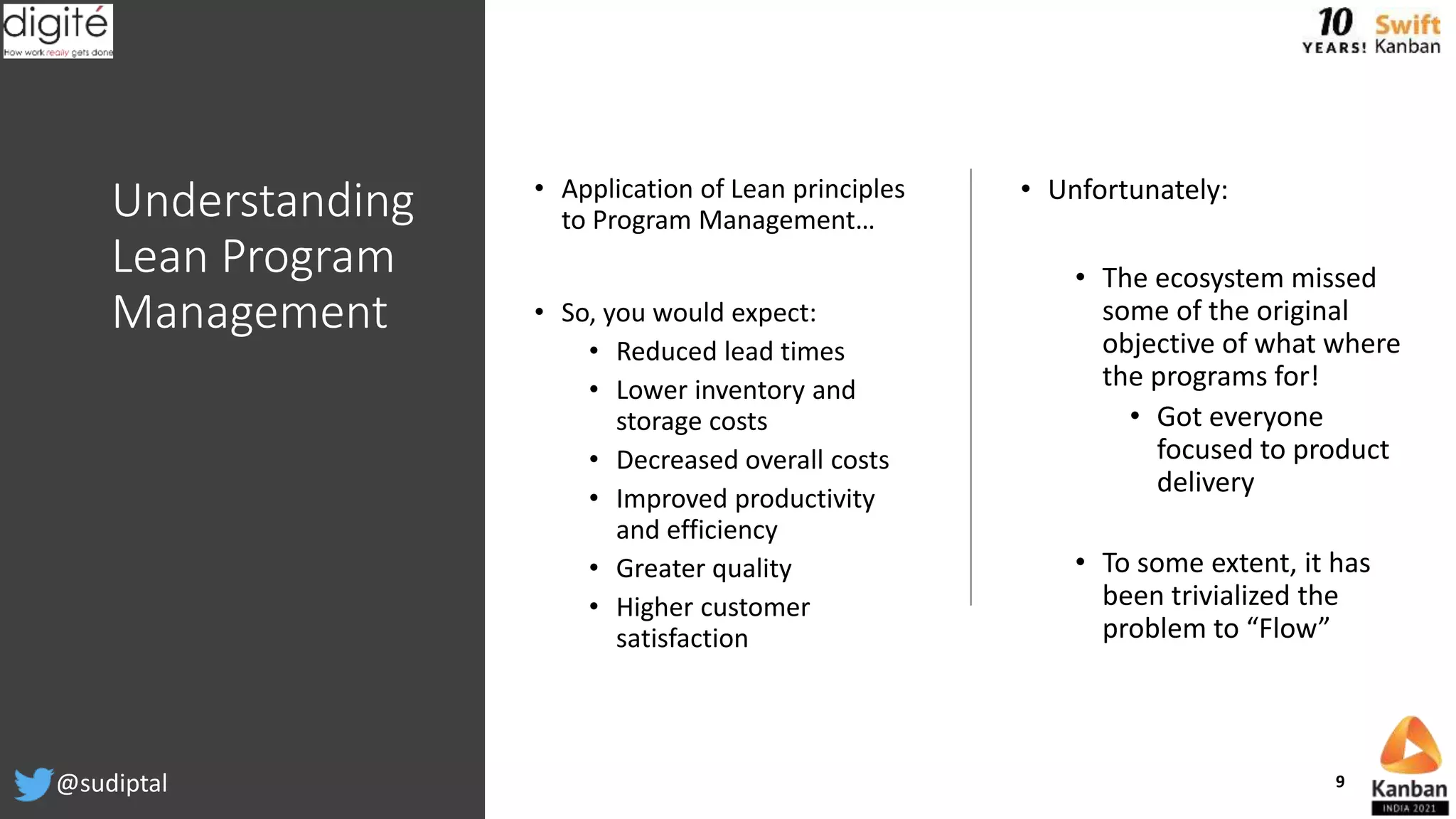 digité
How work really gets done

10 YEARS! Swift Kanban

Understanding Lean Program Management

• Application of Lean principles to Program Management…

• So, you would expect:
 • Reduced lead times
 • Lower inventory and storage costs
 • Decreased overall costs
 • Improved productivity and efficiency
 • Greater quality
 • Higher customer satisfaction

• Unfortunately:

 • The ecosystem missed some of the original objective of what where the programs for!
  • Got everyone focused to product delivery

 • To some extent, it has been trivialized the problem to “Flow”

@sudiptal

9

Kanban INDIA 2021